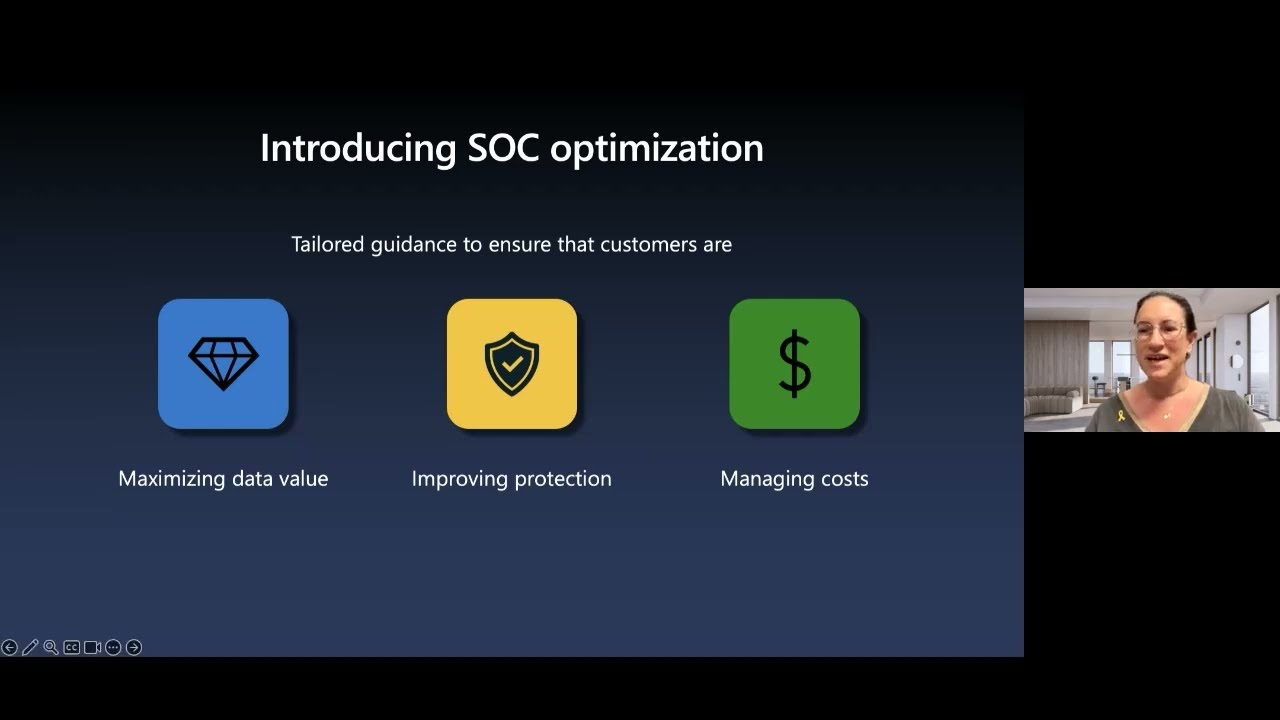 Introducing SOC optimization

Tailored guidance to ensure that customers are

$

Maximizing data value

Improving protection

Managing costs

CC